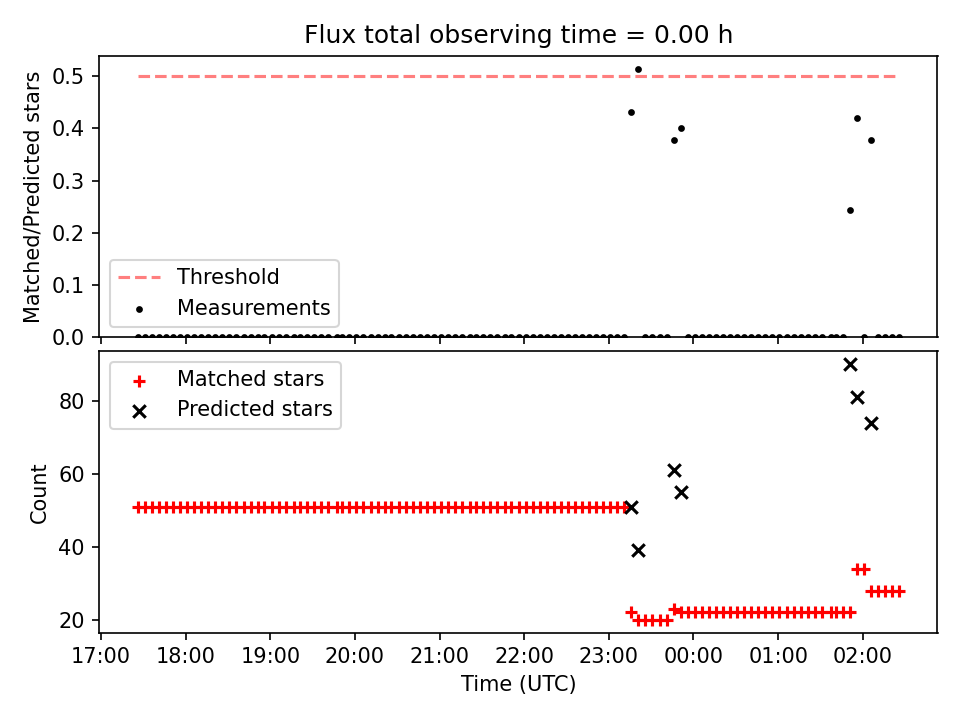 Flux total observing time = 0.00 h

Matched/Predicted stars

0.5
0.4
0.3
0.2
0.1
0.0

Threshold
Measurements

Matched stars
Predicted stars

Count

80
60
40
20

17:00 18:00 19:00 20:00 21:00 22:00 23:00 00:00 01:00 02:00

Time (UTC)